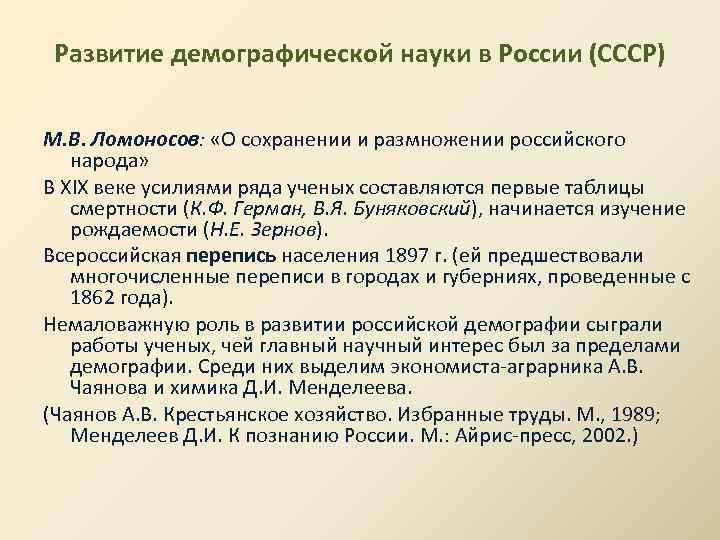 Развитие демографической науки в России (СССР)

М.В. Ломоносов: «О сохранении и размножении российского народа»

В XIX веке усилиями ряда ученых составляются первые таблицы смертности (К.Ф. Герман, В.Я. Буняковский), начинается изучение рождаемости (Н.Е. Зернов).

Всероссийская перепись населения 1897 г. (ей предшествовали многочисленные переписи в городах и губерниях, проведенные с 1862 года).

Немаловажную роль в развитии российской демографии сыграли работы ученых, чей главный научный интерес был за пределами демографии. Среди них выделим экономиста-аграрника А.В. Чаянова и химика Д.И. Менделеева.

(Чаянов А.В. Крестьянское хозяйство. Избранные труды. М., 1989; Менделеев Д.И. К познанию России. М.: Айрис-пресс, 2002.)